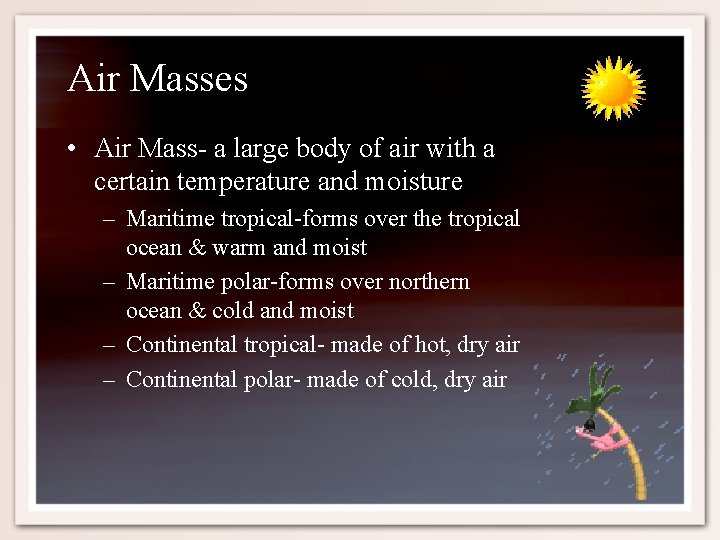 Air Masses

• Air Mass- a large body of air with a certain temperature and moisture

– Maritime tropical-forms over the tropical ocean & warm and moist

– Maritime polar-forms over northern ocean & cold and moist

– Continental tropical- made of hot, dry air

– Continental polar- made of cold, dry air